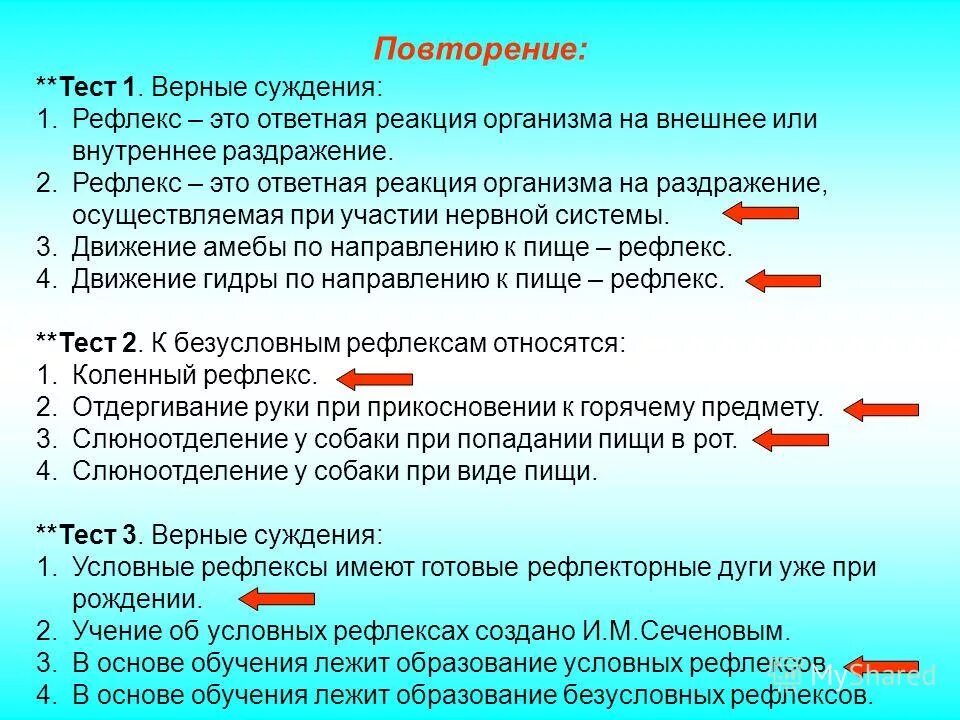 Повторение:

**Тест 1. Верные суждения:
1. Рефлекс – это ответная реакция организма на внешнее или внутреннее раздражение.
2. Рефлекс – это ответная реакция организма на раздражение, осуществляемая при участии нервной системы.
3. Движение амебы по направлению к пище – рефлекс.
4. Движение гидры по направлению к пище – рефлекс.

**Тест 2. К безусловным рефлексам относятся:
1. Коленный рефлекс.
2. Отдергивание руки при прикосновении к горячему предмету.
3. Слюноотделение у собаки при попадании пищи в рот.
4. Слюноотделение у собаки при виде пищи.

**Тест 3. Верные суждения:
1. Условные рефлексы имеют готовые рефлекторные дуги уже при рождении.
2. Учение об условных рефлексах создано И.М.Сеченовым.
3. В основе обучения лежит образование условных рефлексов.
4. В основе обучения лежит образование безусловных рефлексов.

MyShared